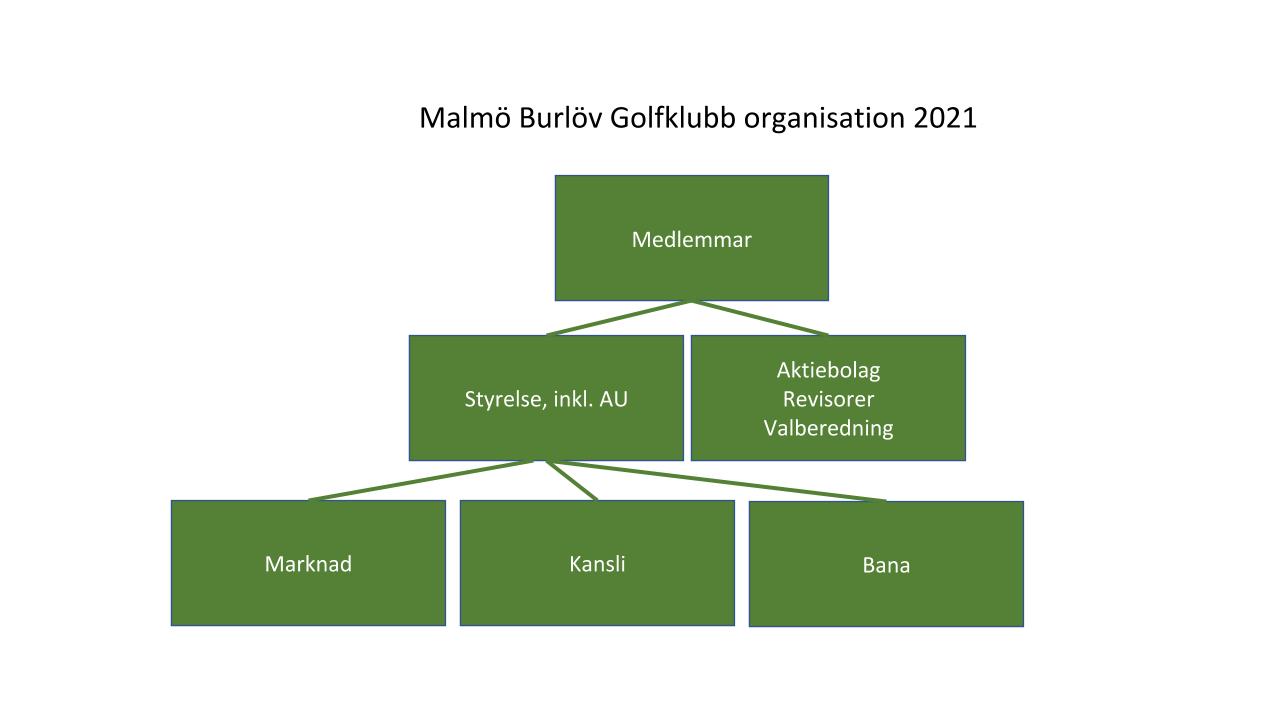 Malmö Burlöv Golfklubb organisation 2021

Medlemmar

Styrelse, inkl. AU

Aktiebolag
Revisorer
Valberedning

Marknad

Kansli

Bana